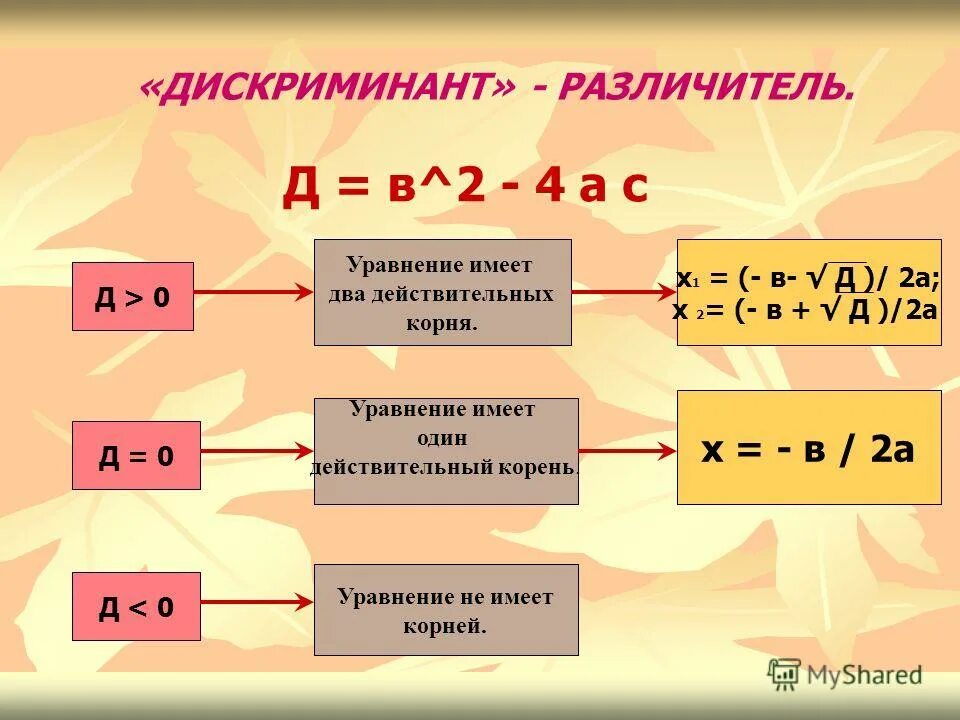 «ДИСКРИМИНАНТ» - РАЗЛИЧИТЕЛЬ.

Д = в^2 - 4 а с

Д > 0

Уравнение имеет два действительных корня.

$x_1 = (- в - \sqrt{Д})/ 2а;$
$x_2 = (- в + \sqrt{Д})/2а$

Д = 0

Уравнение имеет один действительный корень.

х = - в / 2а

Д < 0

Уравнение не имеет корней.

MyShared